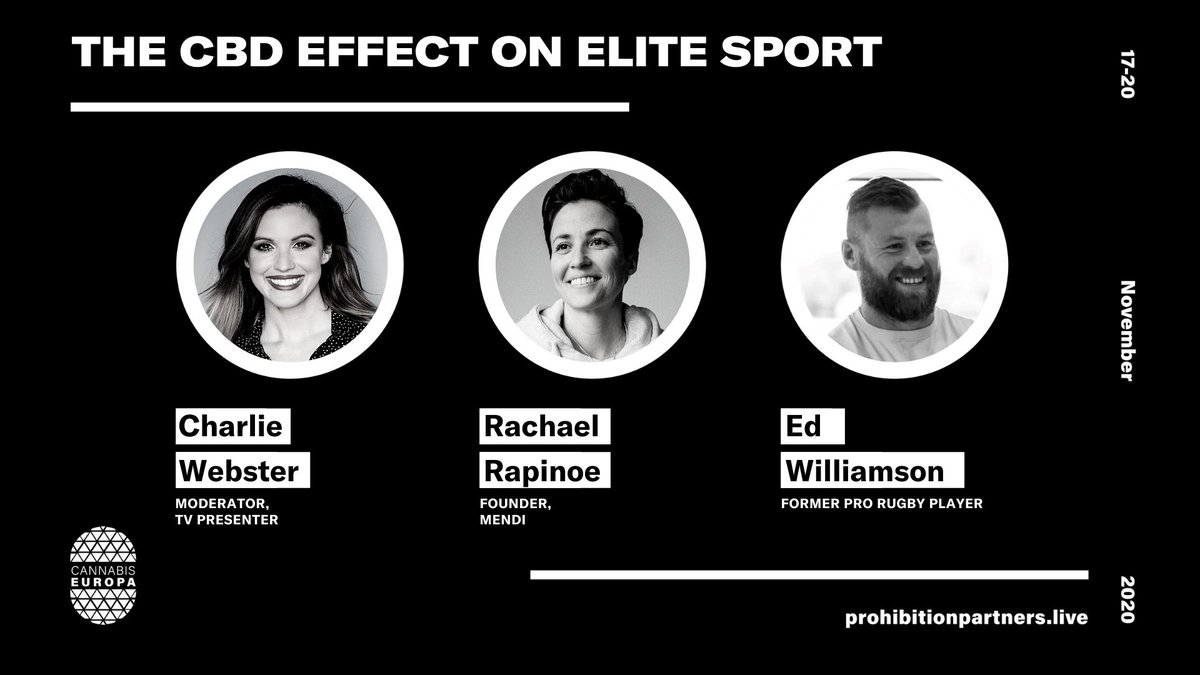 THE CBD EFFECT ON ELITE SPORT

17-20

November

2020

Charlie Webster
MODERATOR, TV PRESENTER

Rachael Rapinoe
FOUNDER, MENDI

Ed Williamson
FORMER PRO RUGBY PLAYER

CANNABIS EUROPA

prohibitionpartners.live